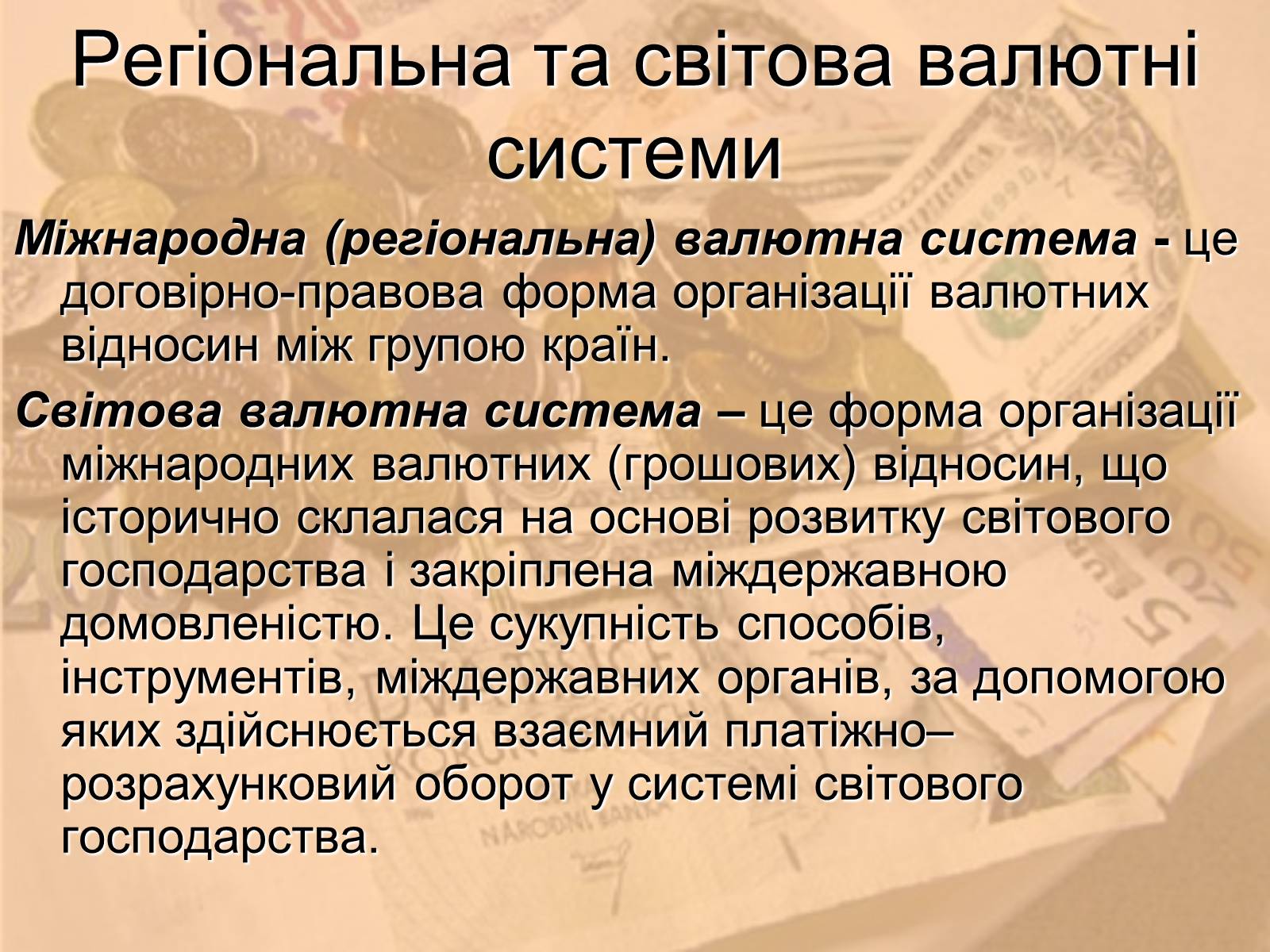 Регіональна та світова валютні системи

Міжнародна (регіональна) валютна система - це договірно-правова форма організації валютних відносин між групою країн.

Світова валютна система – це форма організації міжнародних валютних (грошових) відносин, що історично склалася на основі розвитку світового господарства і закріплена міждержавною домовленістю. Це сукупність способів, інструментів, міждержавних органів, за допомогою яких здійснюється взаємний платіжно–розрахунковий оборот у системі світового господарства.